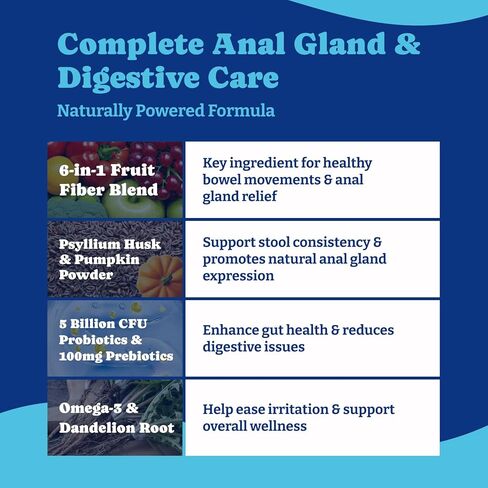 Complete Anal Gland & Digestive Care

Naturally Powered Formula

| | |
|---|---|
| 6-in-1 Fruit Fiber Blend | Key ingredient for healthy bowel movements & anal gland relief |
| Psyllium Husk & Pumpkin Powder | Support stool consistency & promotes natural anal gland expression |
| 5 Billion CFU Probiotics & 100mg Prebiotics | Enhance gut health & reduces digestive issues |
| Omega-3 & Dandelion Root | Help ease irritation & support overall wellness |